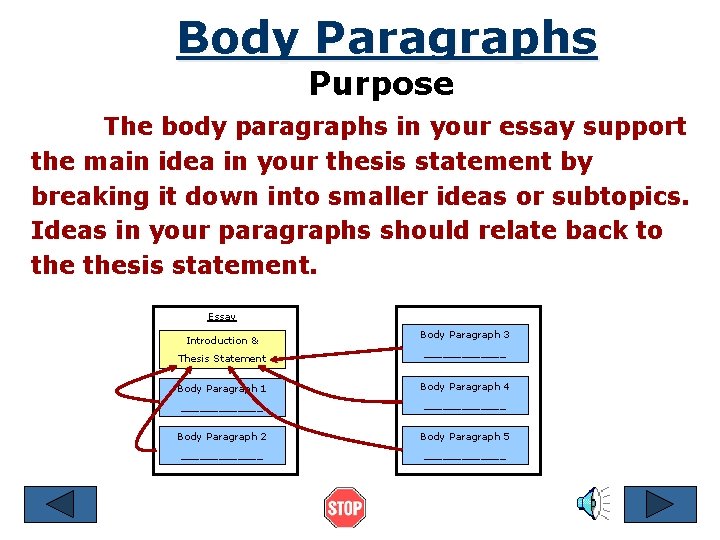 Body Paragraphs

Purpose

The body paragraphs in your essay support the main idea in your thesis statement by breaking it down into smaller ideas or subtopics. Ideas in your paragraphs should relate back to the thesis statement.

Essay

Introduction & Thesis Statement

Body Paragraph 1

Body Paragraph 2

Body Paragraph 3

Body Paragraph 4

Body Paragraph 5

STOP